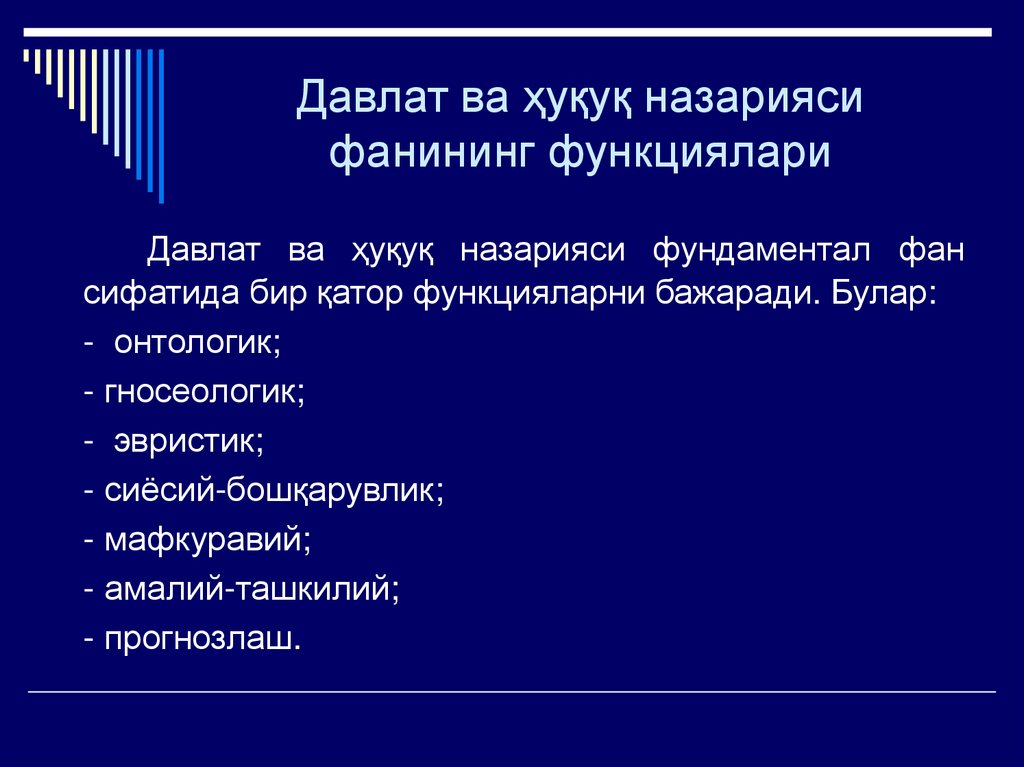 Давлат ва ҳуқуқ назарияси фанининг функциялари

Давлат ва ҳуқуқ назарияси фундаментал фан сифатида бир қатор функцияларни бажаради. Булар:

- онтологик;

- гносеологик;

- эвристик;

- сиёсий-бошқарувлик;

- мафкуравий;

- амалий-ташкилий;

- прогнозлаш.